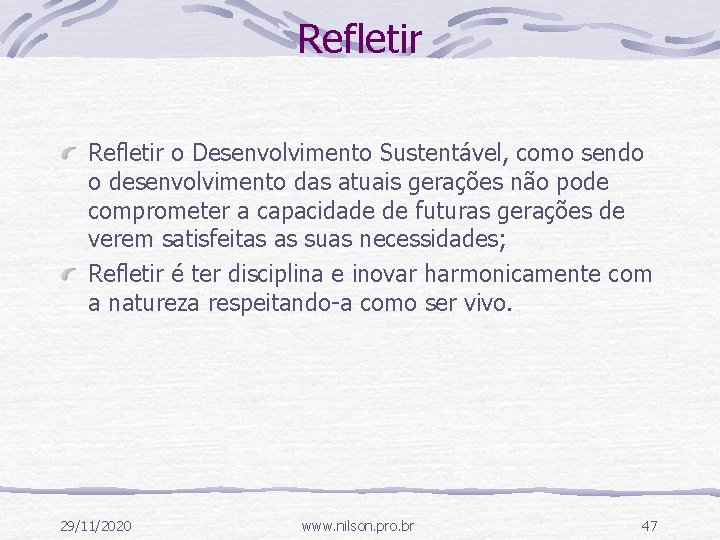 Refletir

Refletir o Desenvolvimento Sustentável, como sendo o desenvolvimento das atuais gerações não pode comprometer a capacidade de futuras gerações de verem satisfeitas as suas necessidades;

Refletir é ter disciplina e inovar harmonicamente com a natureza respeitando-a como ser vivo.

29/11/2020

www.nilson.pro.br

47